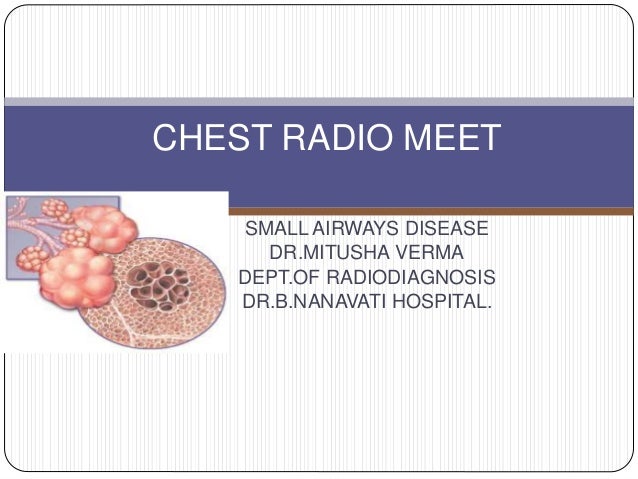 CHEST RADIO MEET

SMALL AIRWAYS DISEASE
DR.MITUSHA VERMA
DEPT.OF RADIODIAGNOSIS
DR.B.NANAVATI HOSPITAL.